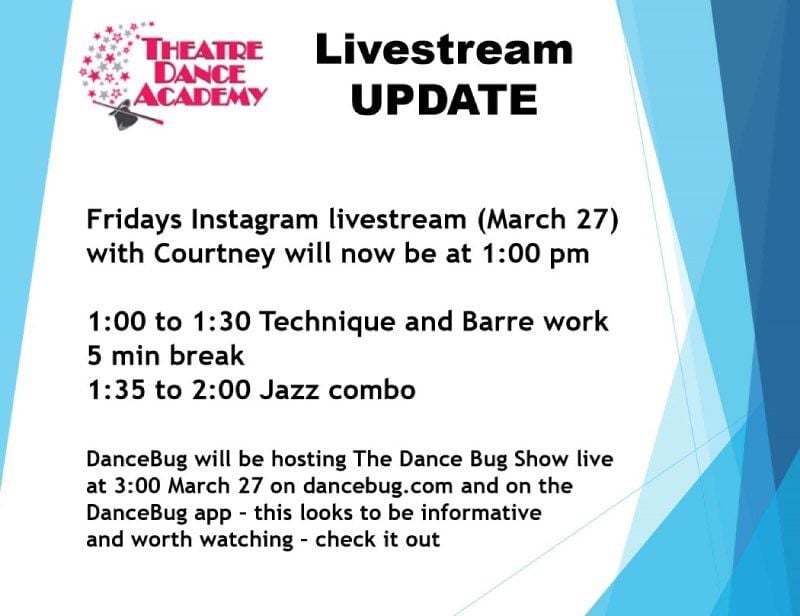 THEATRE DANCE ACADEMY

Livestream UPDATE

Fridays Instagram livestream (March 27) with Courtney will now be at 1:00 pm

1:00 to 1:30 Technique and Barre work
5 min break
1:35 to 2:00 Jazz combo

DanceBug will be hosting The Dance Bug Show live at 3:00 March 27 on dancebug.com and on the DanceBug app - this looks to be informative and worth watching - check it out